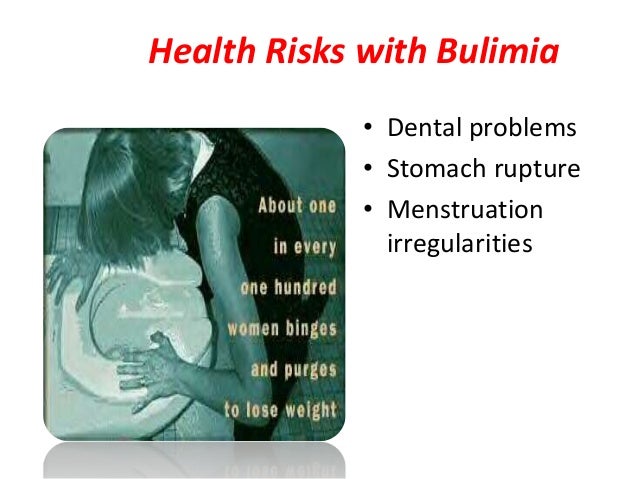 Health Risks with Bulimia

About one in every one hundred women binges and purges to lose weight

• Dental problems
• Stomach rupture
• Menstruation irregularities